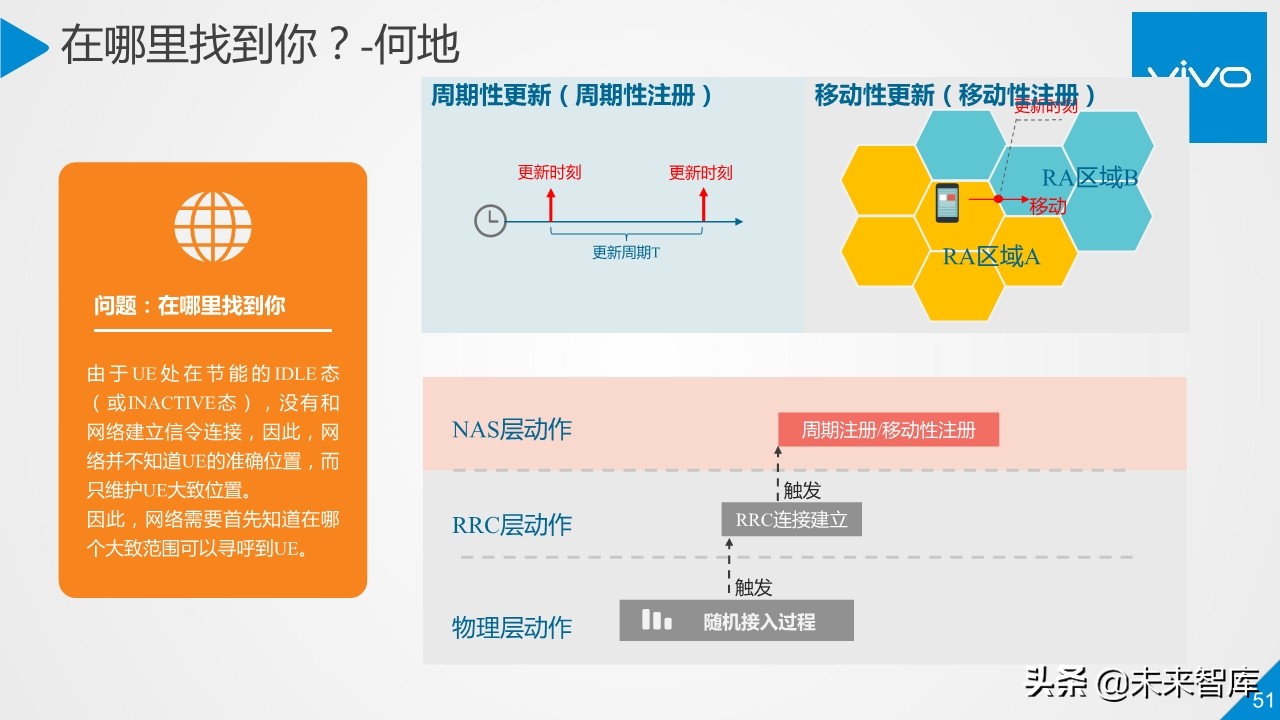 在哪里找到你？-何地

vivo

问题：在哪里找到你

由于UE处在节能的IDLE态（或INACTIVE态），没有和网络建立信令连接，因此，网络并不知道UE的准确位置，而只维护UE大致位置。
因此，网络需要首先知道在哪个大致范围可以寻呼到UE。

周期性更新（周期性注册）

更新时刻
更新时刻
更新周期T

移动性更新（移动性注册）

更新时刻
RA区域B
移动
RA区域A

NAS层动作
周期注册/移动性注册
触发
RRC层动作
RRC连接建立
触发
物理层动作
随机接入过程

头条 @未来智库
51